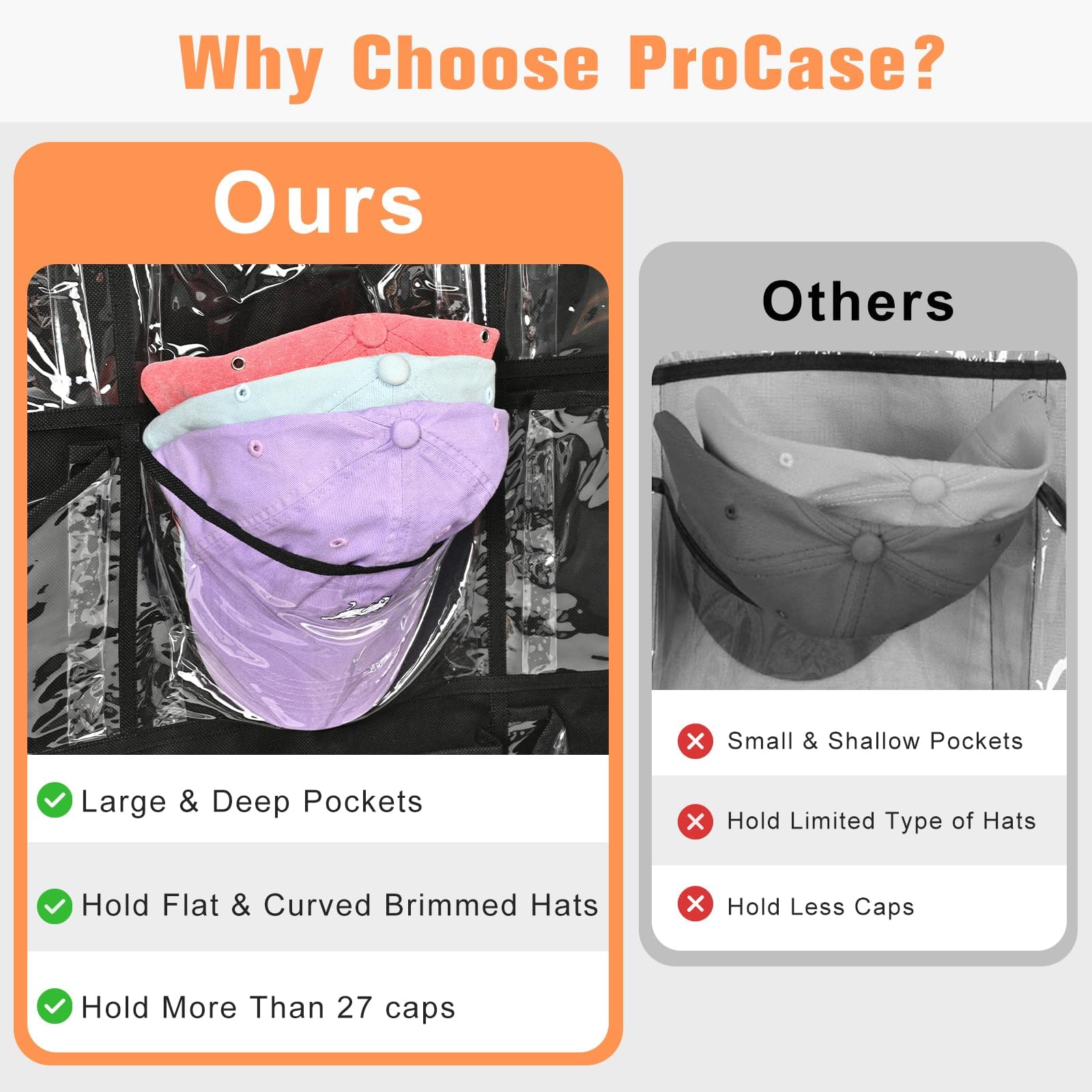 Why Choose ProCase?

Ours

Large & Deep Pockets

Hold Flat & Curved Brimmed Hats

Hold More Than 27 caps

Others

Small & Shallow Pockets

Hold Limited Type of Hats

Hold Less Caps